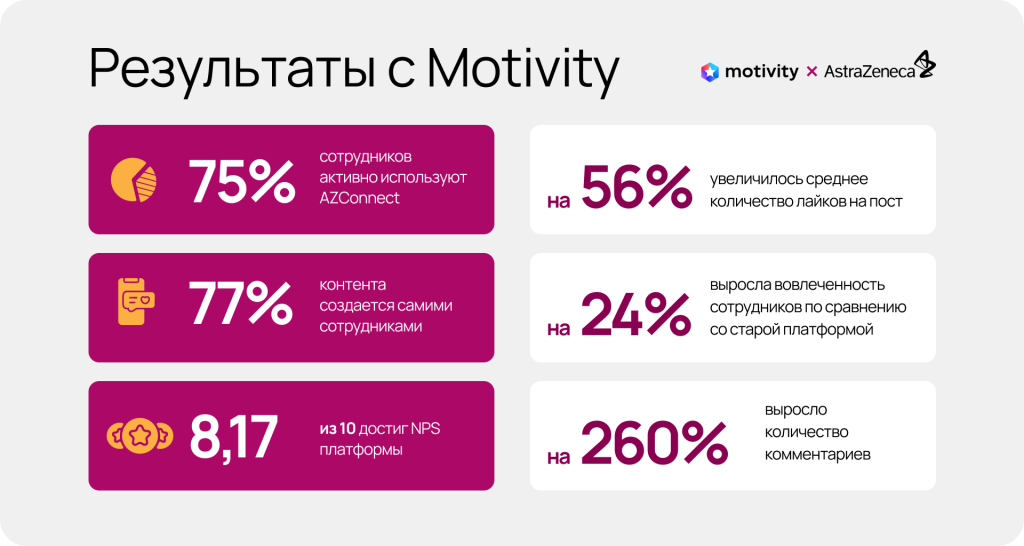 Результаты с Motivity

motivity × AstraZeneca

75% сотрудников активно используют AZConnect

77% контента создается самими сотрудниками

8,17 из 10 достиг NPS платформы

на 56% увеличилось среднее количество лайков на пост

на 24% выросла вовлеченность сотрудников по сравнению со старой платформой

на 260% выросло количество комментариев